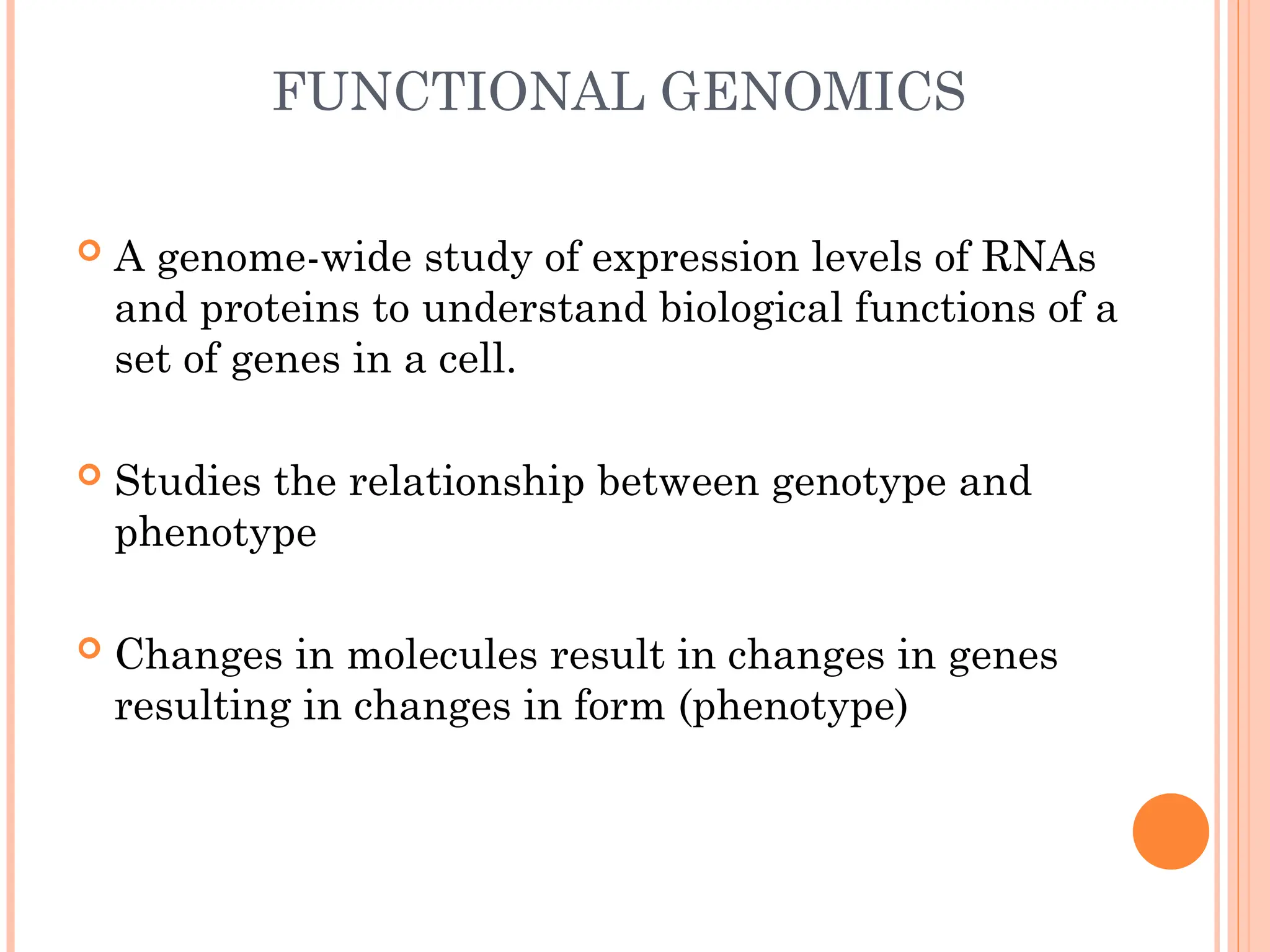 FUNCTIONAL GENOMICS

A genome-wide study of expression levels of RNAs and proteins to understand biological functions of a set of genes in a cell.

Studies the relationship between genotype and phenotype

Changes in molecules result in changes in genes resulting in changes in form (phenotype)